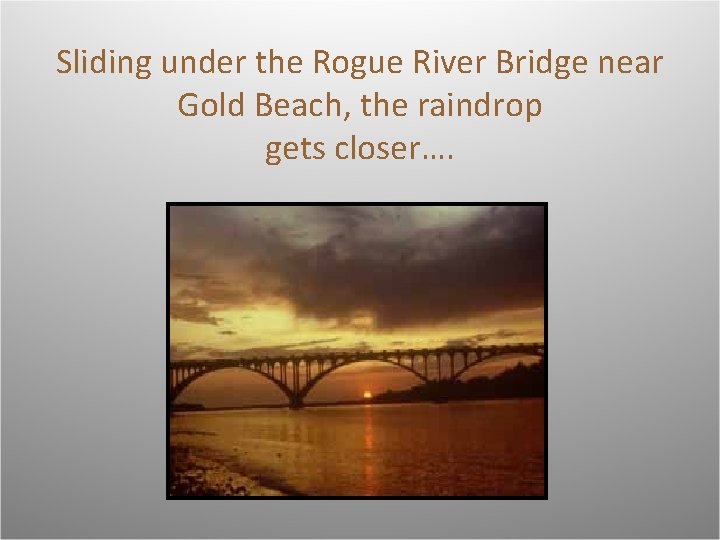 Sliding under the Rogue River Bridge near Gold Beach, the raindrop gets closer….